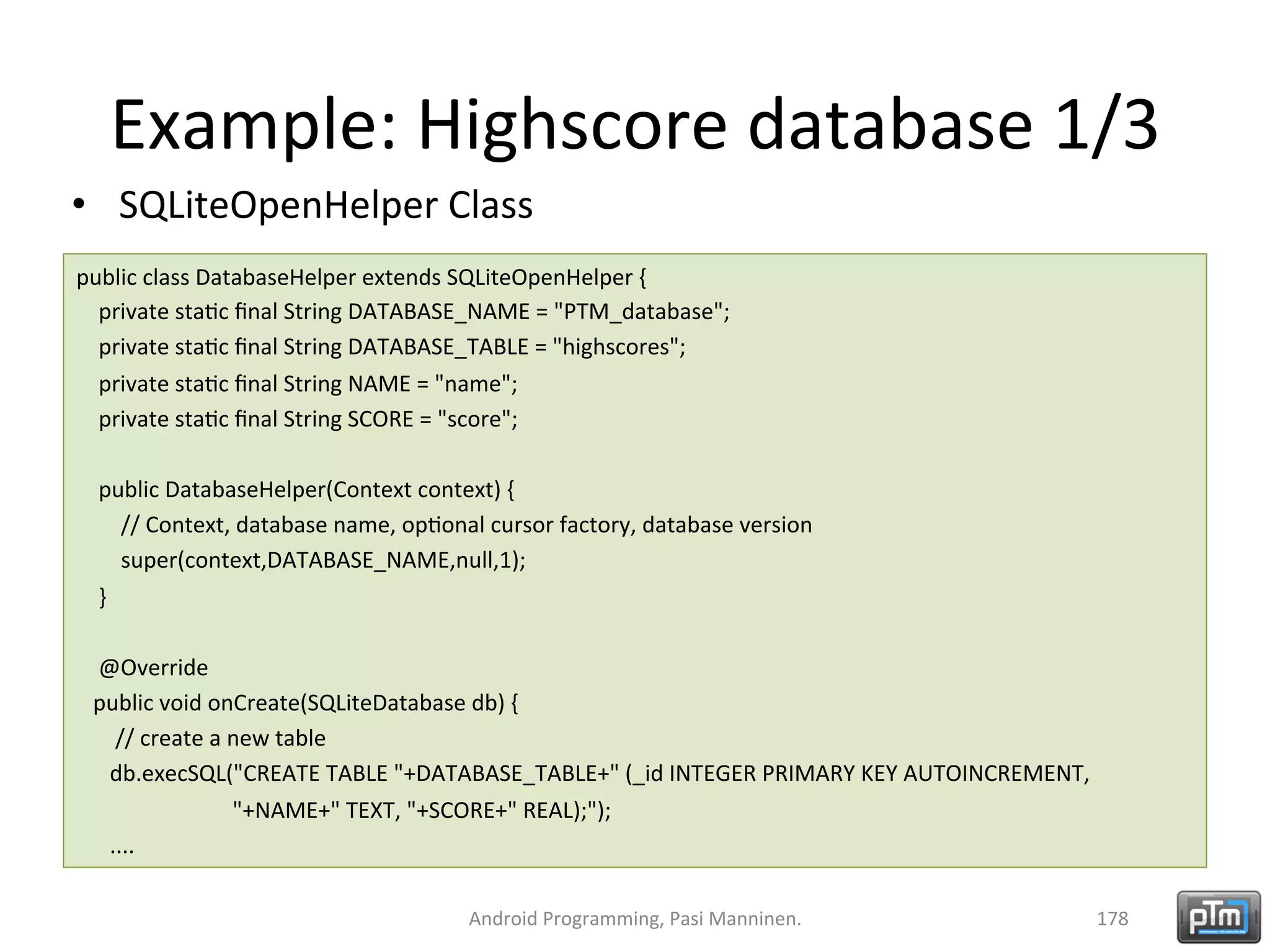 Example: Highscore database 1/3

• SQLiteOpenHelper Class

public class DatabaseHelper extends SQLiteOpenHelper {
private static final String DATABASE_NAME = "PTM_database";
private static final String DATABASE_TABLE = "highscores";
private static final String NAME = "name";
private static final String SCORE = "score";

public DatabaseHelper(Context context) {
// Context, database name, optional cursor factory, database version
super(context,DATABASE_NAME,null,1);
}

@Override
public void onCreate(SQLiteDatabase db) {
// create a new table
db.execSQL("CREATE TABLE "+DATABASE_TABLE+" (_id INTEGER PRIMARY KEY AUTOINCREMENT,
"+NAME+" TEXT, "+SCORE+" REAL);");
....

Android Programming, Pasi Manninen.

178

pTm